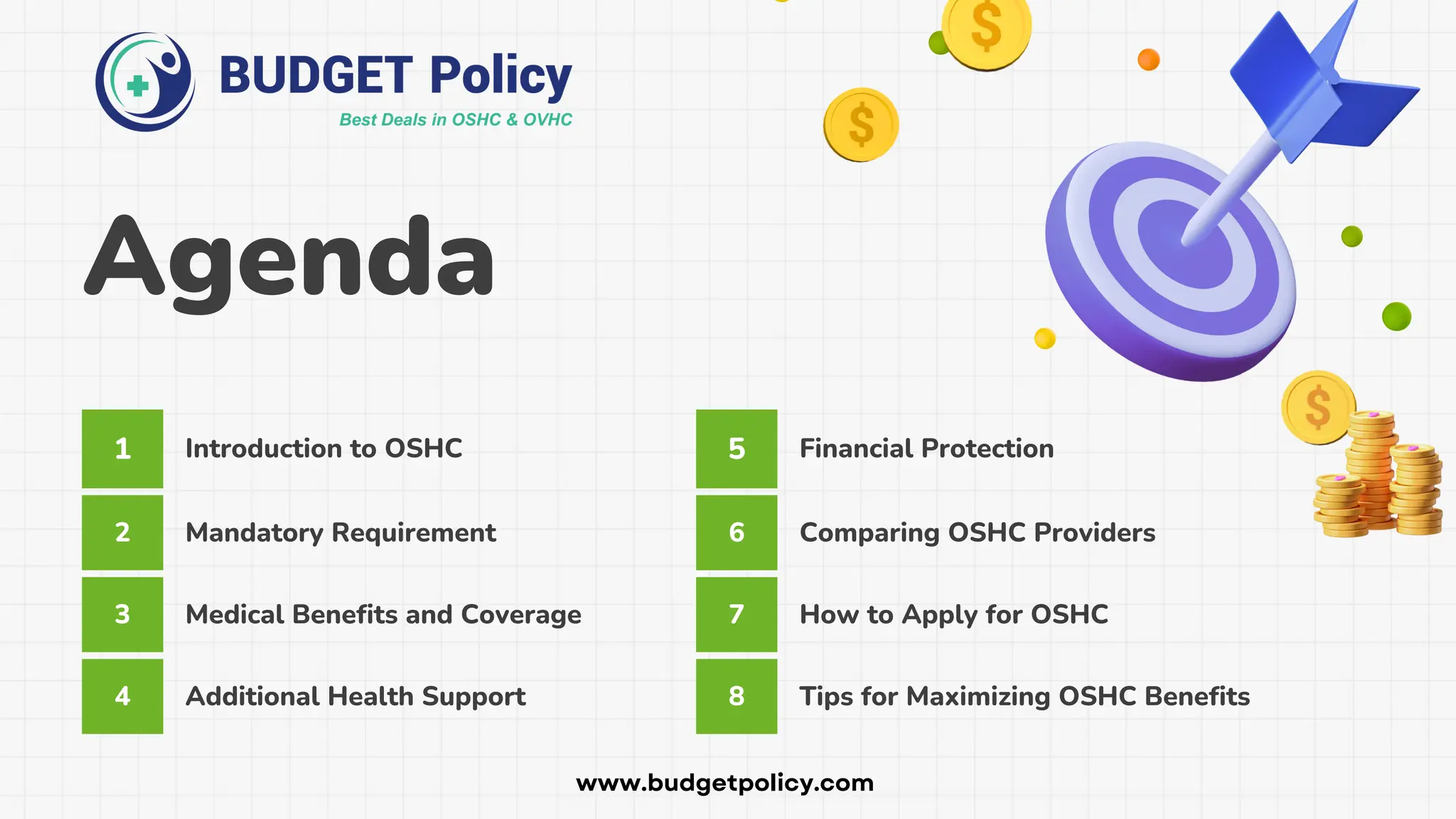 BUDGET Policy
Best Deals in OSHC & OVHC

Agenda

1 Introduction to OSHC

2 Mandatory Requirement

3 Medical Benefits and Coverage

4 Additional Health Support

5 Financial Protection

6 Comparing OSHC Providers

7 How to Apply for OSHC

8 Tips for Maximizing OSHC Benefits

www.budgetpolicy.com